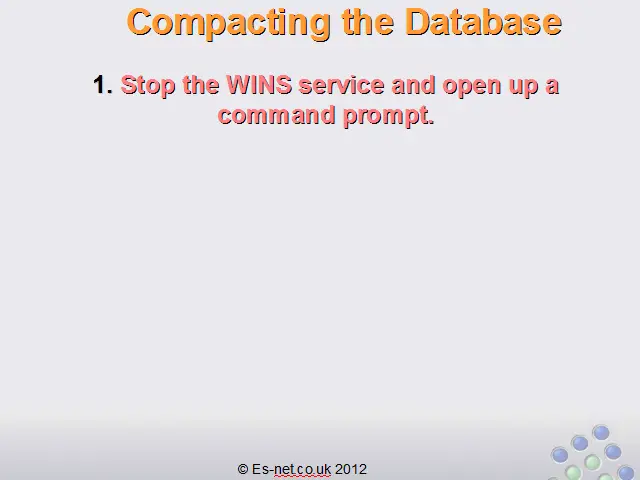 Compacting the Database

1. Stop the WINS service and open up a command prompt.

© Es-net.co.uk 2012